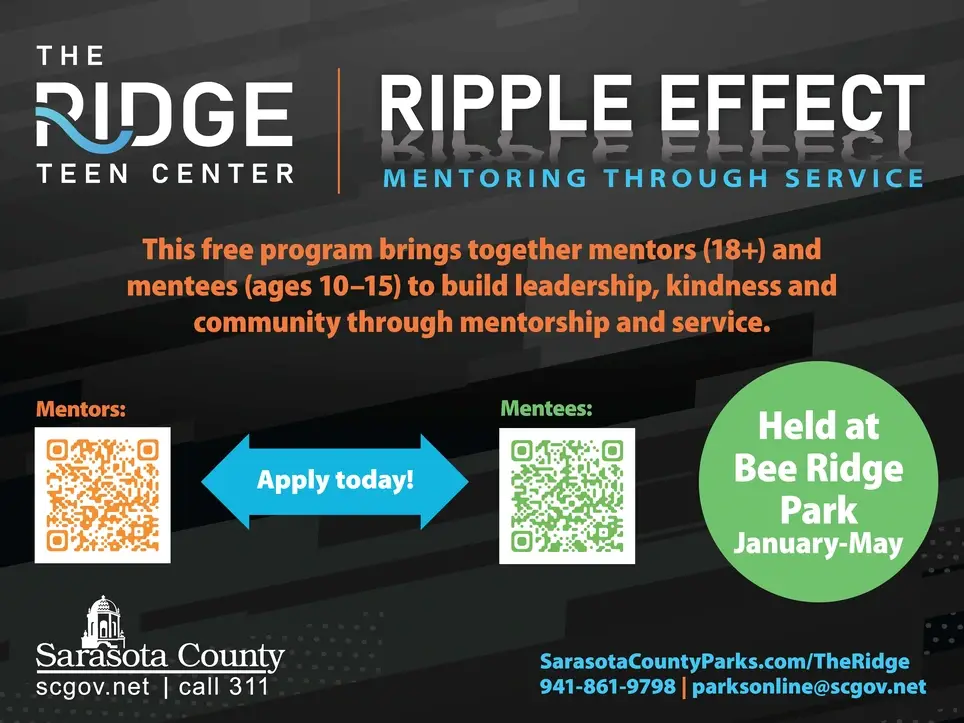 THE
RIDGE
TEEN CENTER

RIPPLE EFFECT
MENTORING THROUGH SERVICE

This free program brings together mentors (18+) and mentees (ages 10–15) to build leadership, kindness and community through mentorship and service.

Mentors:

Apply today!

Mentees:

Held at Bee Ridge Park
January-May

Sarasota County
scgov.net | call 311

SarasotaCountyParks.com/TheRidge
941-861-9798 | parksonline@scgov.net